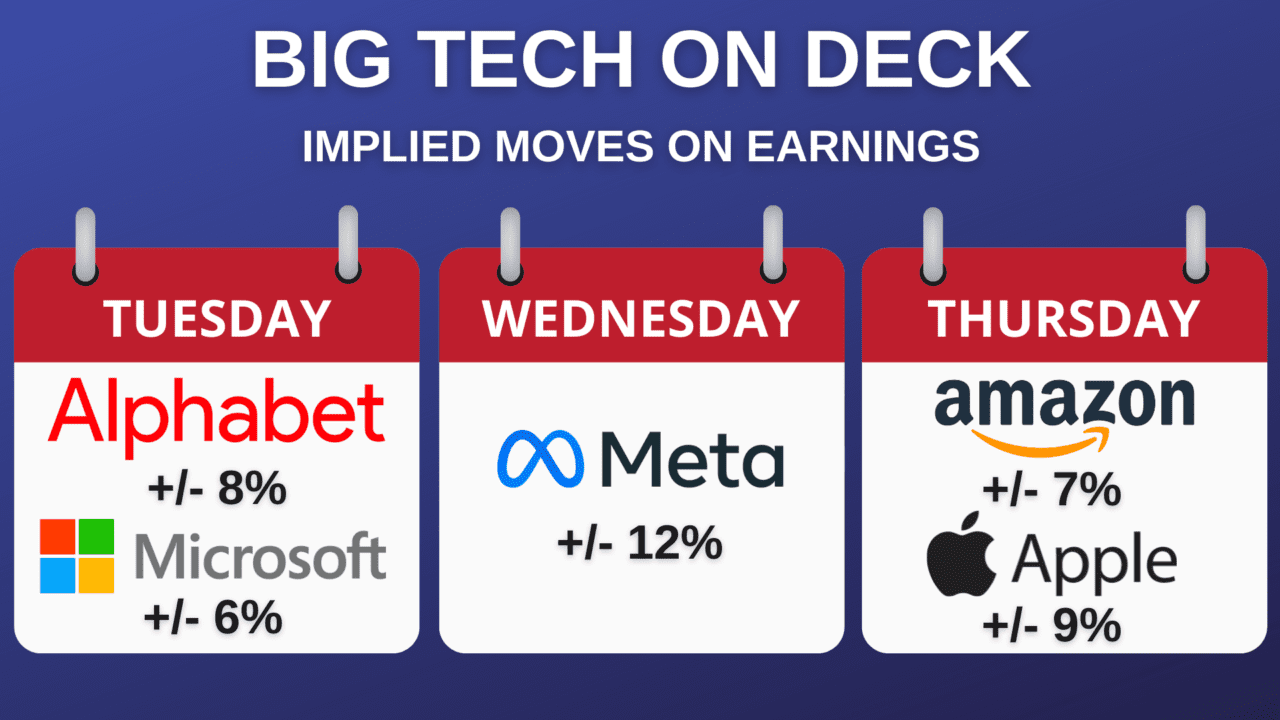 BIG TECH ON DECK

IMPLIED MOVES ON EARNINGS

TUESDAY

Alphabet

+/- 8%

Microsoft

+/- 6%

WEDNESDAY

Meta

+/- 12%

THURSDAY

amazon

+/- 7%

Apple

+/- 9%